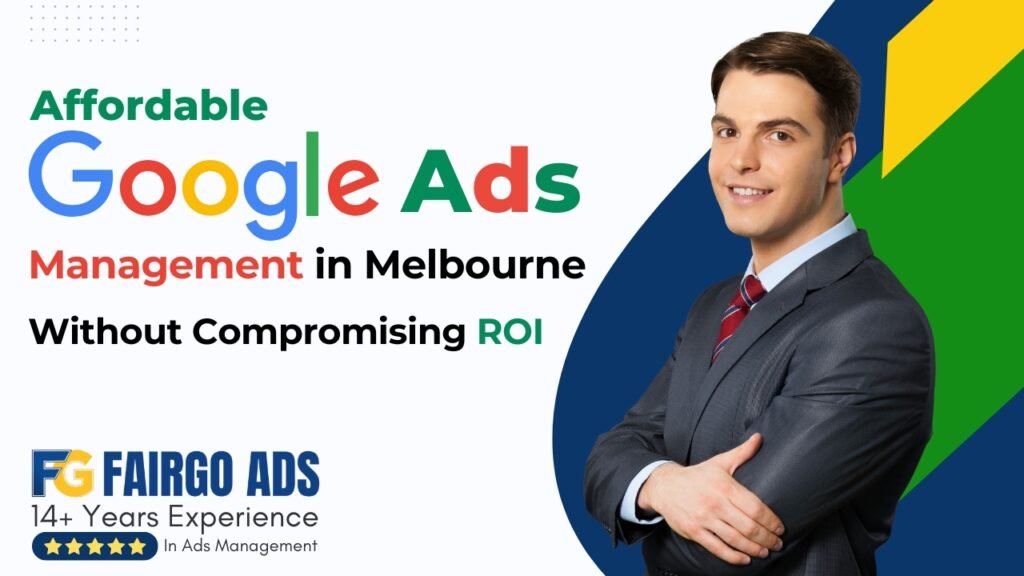 Affordable
Google Ads
Management in Melbourne
Without Compromising ROI

FG FAIRGO ADS
14+ Years Experience
★★★★★ In Ads Management